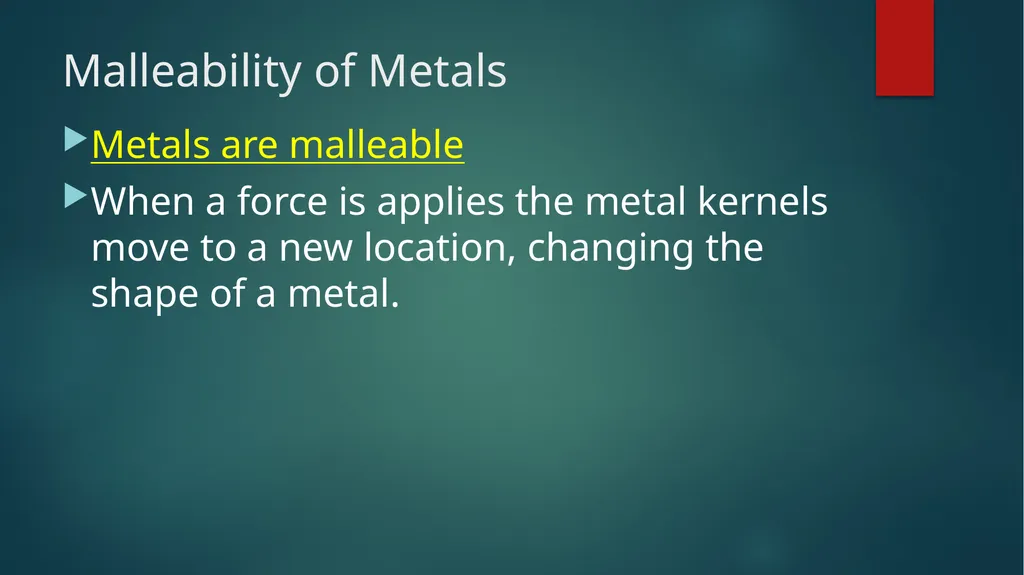 Malleability of Metals

Metals are malleable

When a force is applies the metal kernels move to a new location, changing the shape of a metal.